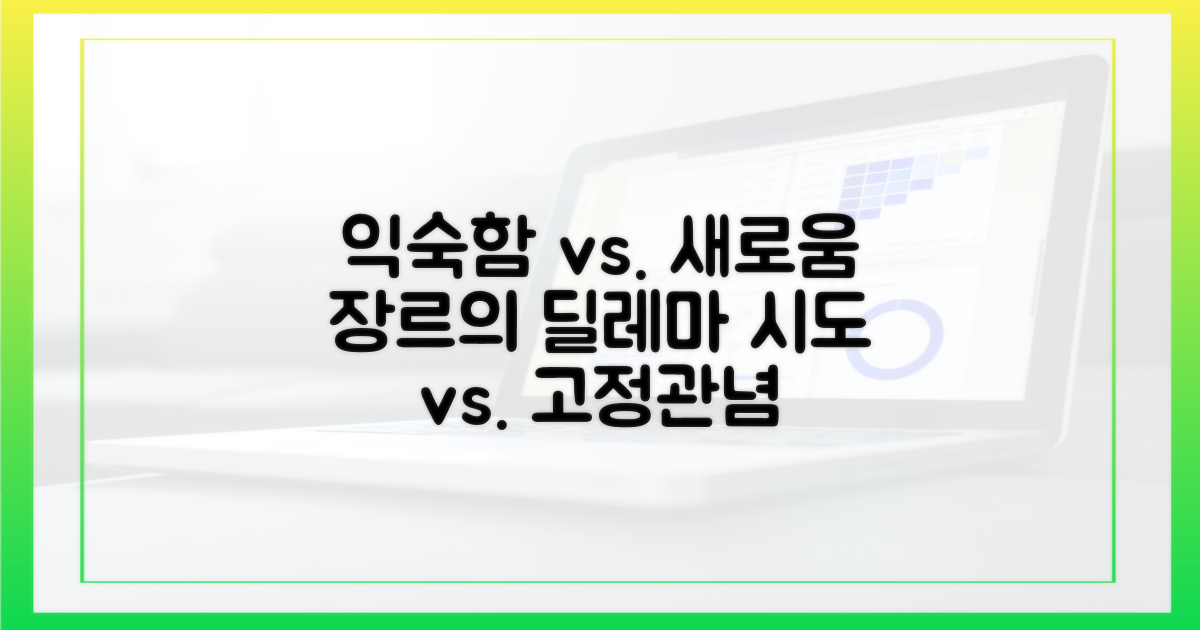 익숙함 vs. 새로움
장르의 딜레마 시도
vs. 고정관념